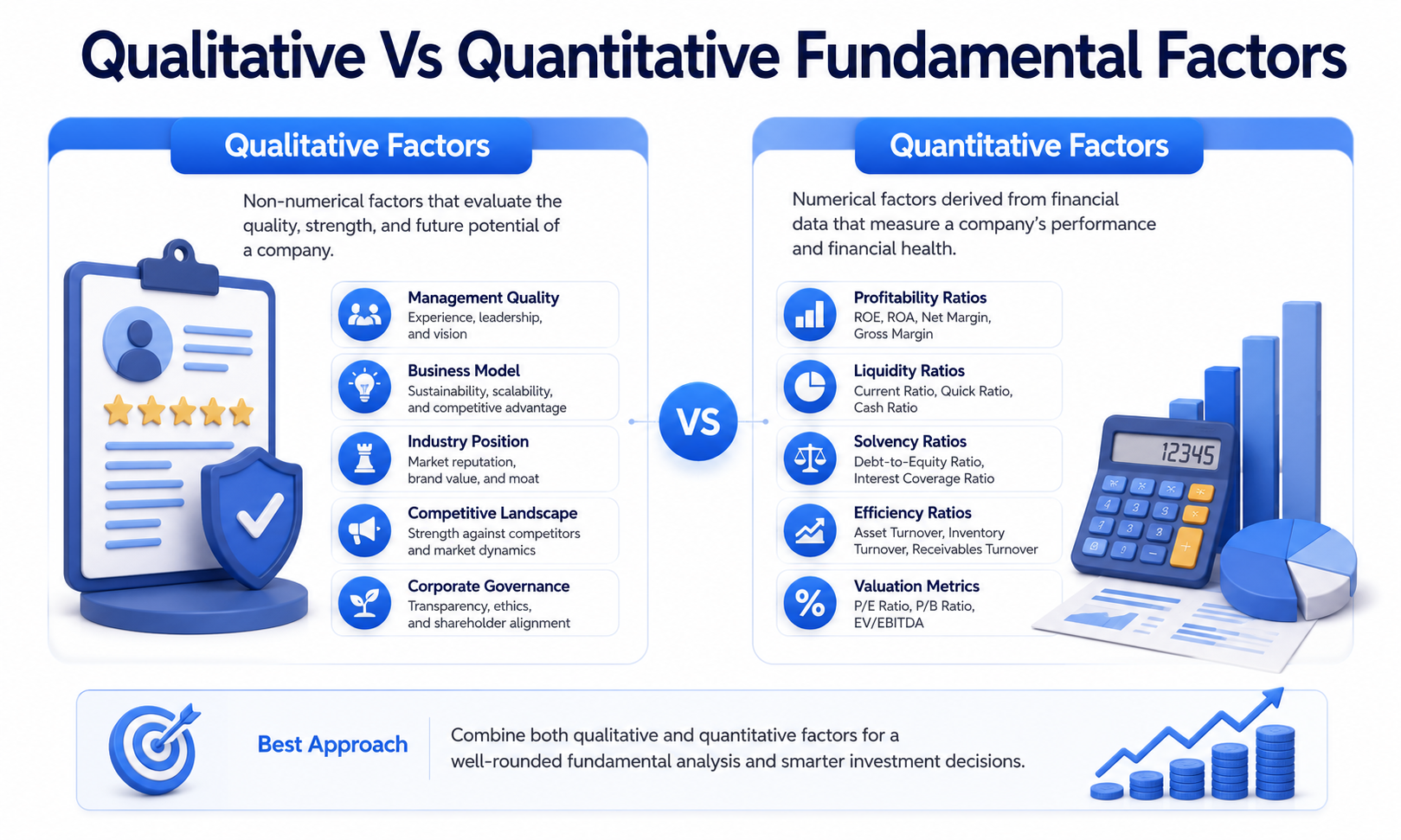 Qualitative Vs Quantitative Fundamental Factors

Qualitative Factors

Non-numerical factors that evaluate the quality, strength, and future potential of a company.

Management Quality
Experience, leadership, and vision

Business Model
Sustainability, scalability, and competitive advantage

Industry Position
Market reputation, brand value, and moat

Competitive Landscape
Strength against competitors and market dynamics

Corporate Governance
Transparency, ethics, and shareholder alignment

VS

Quantitative Factors

Numerical factors derived from financial data that measure a company's performance and financial health.

Profitability Ratios
ROE, ROA, Net Margin, Gross Margin

Liquidity Ratios
Current Ratio, Quick Ratio, Cash Ratio

Solvency Ratios
Debt-to-Equity Ratio, Interest Coverage Ratio

Efficiency Ratios
Asset Turnover, Inventory Turnover, Receivables Turnover

Valuation Metrics
P/E Ratio, P/B Ratio, EV/EBITDA

12345

Best Approach

Combine both qualitative and quantitative factors for a well-rounded fundamental analysis and smarter investment decisions.